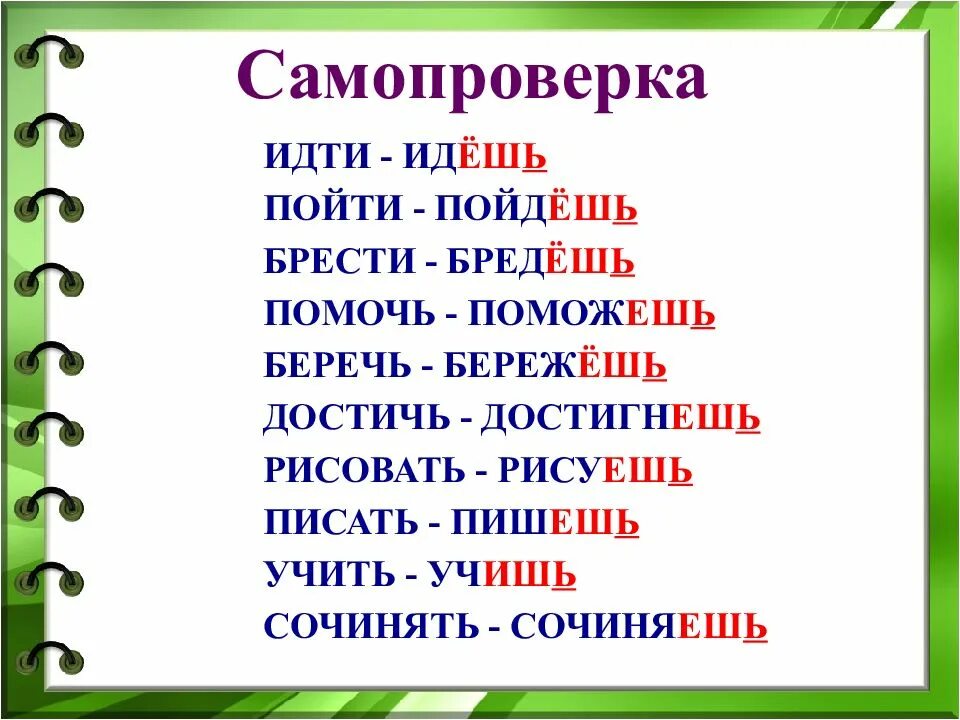 Самопроверка

ИДТИ - ИДЁШЬ

ПОЙТИ - ПОЙДЁШЬ

БРЕСТИ - БРЕДЁШЬ

ПОМОЧЬ - ПОМОЖЕШЬ

БЕРЕЧЬ - БЕРЕЖЁШЬ

ДОСТИЧЬ - ДОСТИГНЕШЬ

РИСОВАТЬ - РИСУЕШЬ

ПИСАТЬ - ПИШЕШЬ

УЧИТЬ - УЧИШЬ

СОЧИНЯТЬ - СОЧИНЯЕШЬ